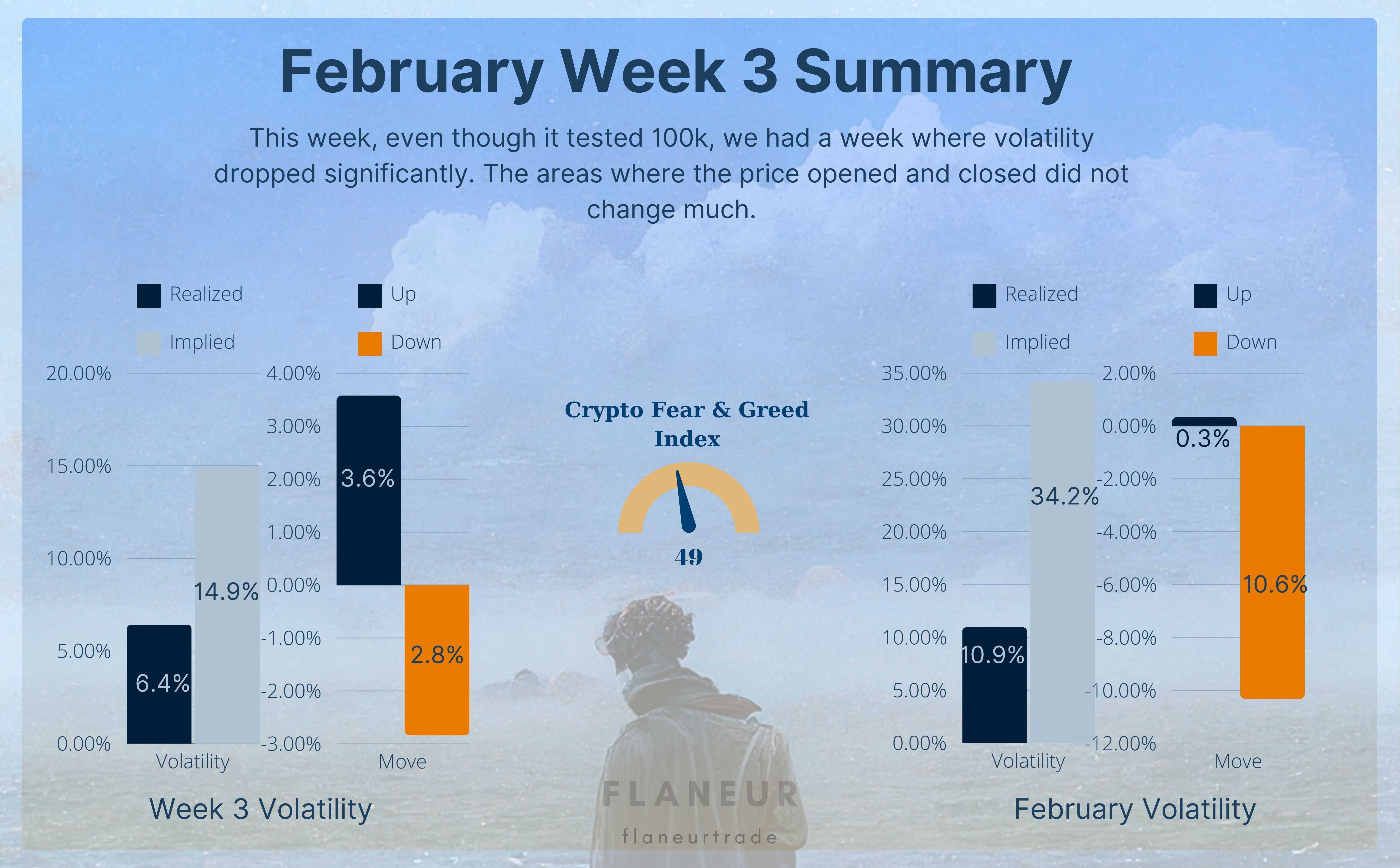 February Week 3 Summary

This week, even though it tested 100k, we had a week where volatility dropped significantly. The areas where the price opened and closed did not change much.

Realized
Implied

20.00%
15.00%
10.00%
5.00%
0.00%

6.4%
14.9%

Volatility

Up
Down

4.00%
3.00%
2.00%
1.00%
0.00%
-1.00%
-2.00%
-3.00%

3.6%
2.8%

Move

Week 3 Volatility

Crypto Fear & Greed Index

49

FLANEUR
flaneurtrade

Realized
Implied

35.00%
30.00%
25.00%
20.00%
15.00%
10.00%
5.00%
0.00%

10.9%
34.2%

Volatility

Up
Down

2.00%
0.00%
-2.00%
-4.00%
-6.00%
-8.00%
-10.00%
-12.00%

0.3%
10.6%

Move

February Volatility